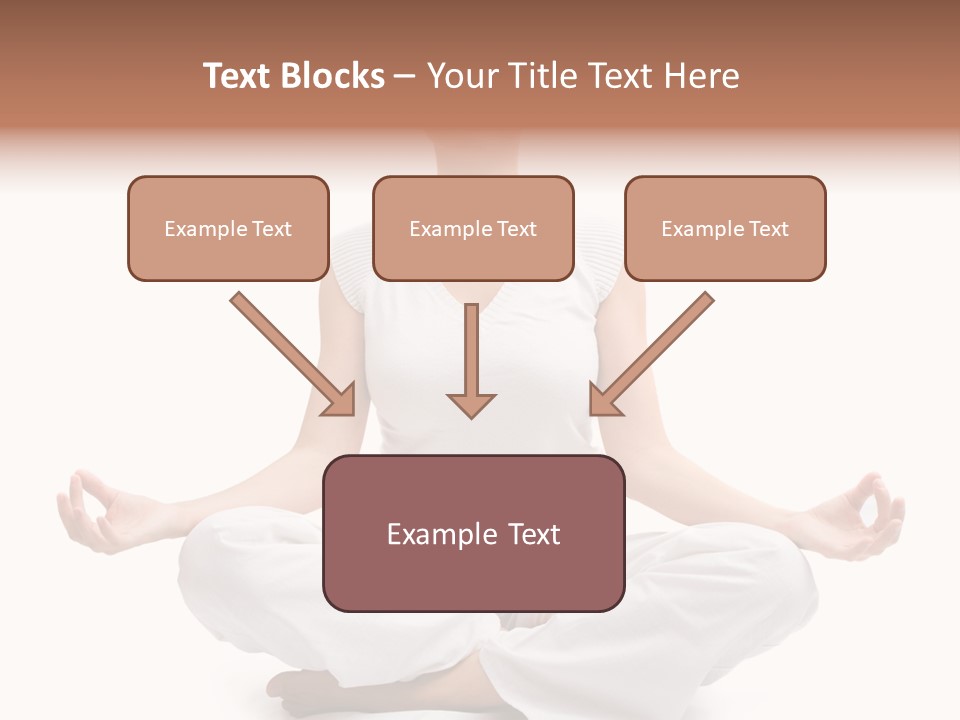 Text Blocks – Your Title Text Here

Example Text

Example Text

Example Text

Example Text